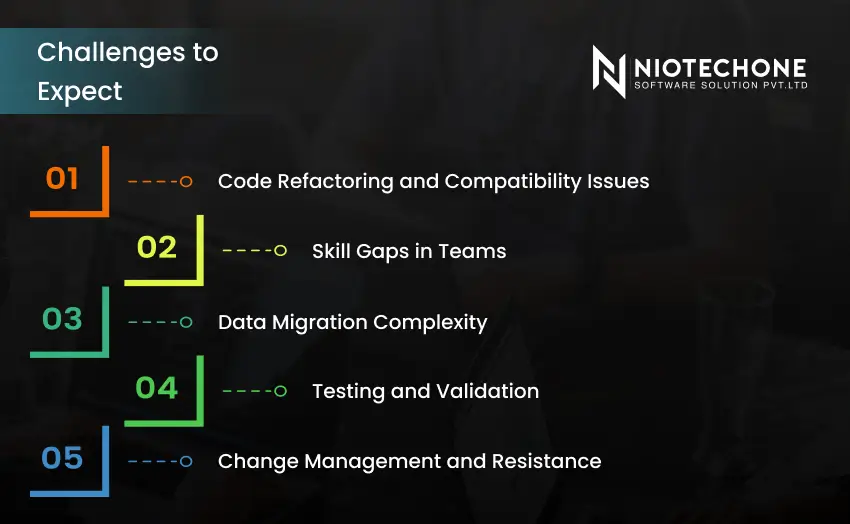 Challenges to Expect

NIOTECHONE
SOFTWARE SOLUTION PVT.LTD

01 Code Refactoring and Compatibility Issues

02 Skill Gaps in Teams

03 Data Migration Complexity

04 Testing and Validation

05 Change Management and Resistance